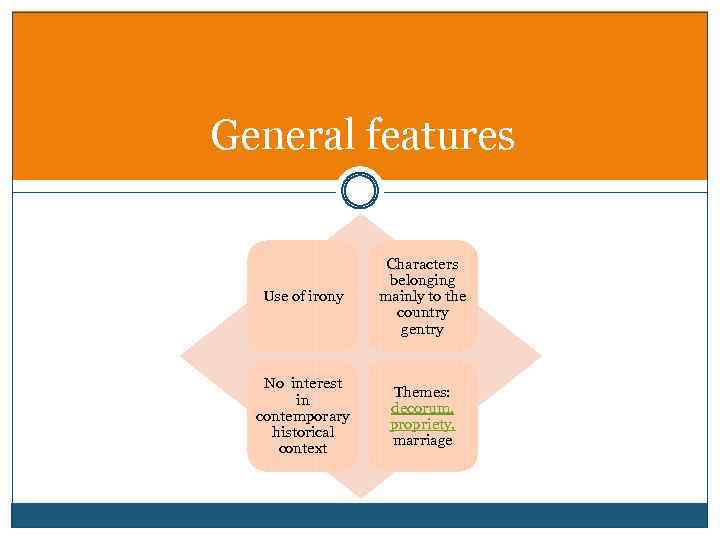 General features

Use of irony

Characters belonging mainly to the country gentry

No interest in contemporary historical context

Themes: decorum, propriety, marriage